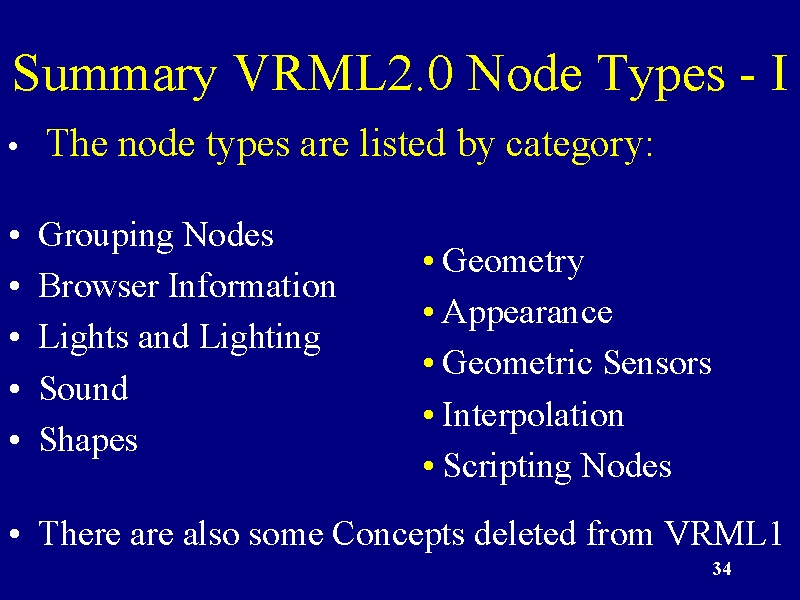 Summary VRML2.0 Node Types - I

• The node types are listed by category:

• Grouping Nodes
• Browser Information
• Lights and Lighting
• Sound
• Shapes

• Geometry
• Appearance
• Geometric Sensors
• Interpolation
• Scripting Nodes

• There are also some Concepts deleted from VRML1

34